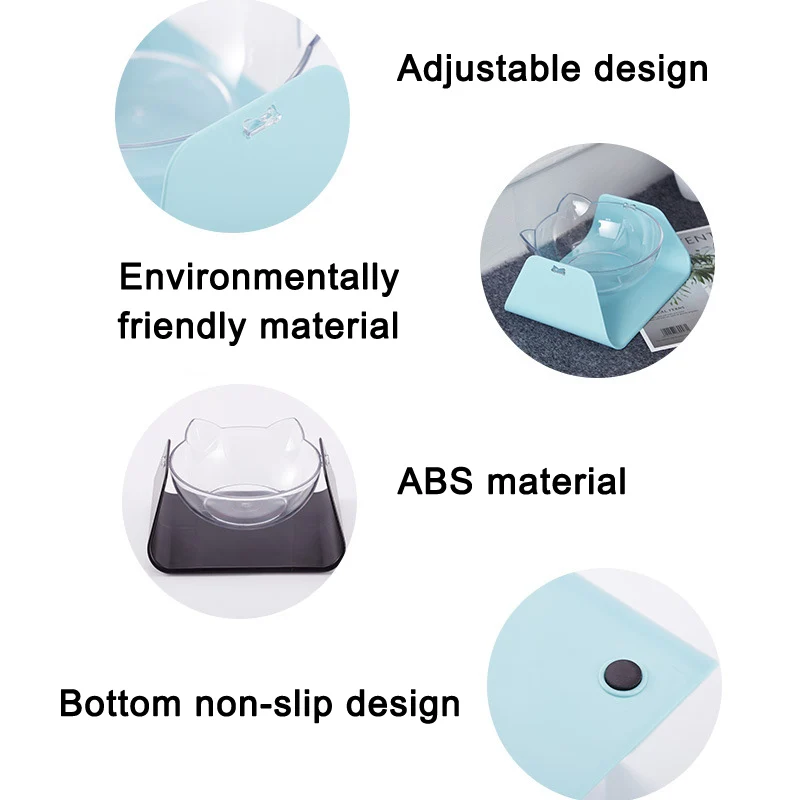 Adjustable design

Environmentally friendly material

ABS material

Bottom non-slip design